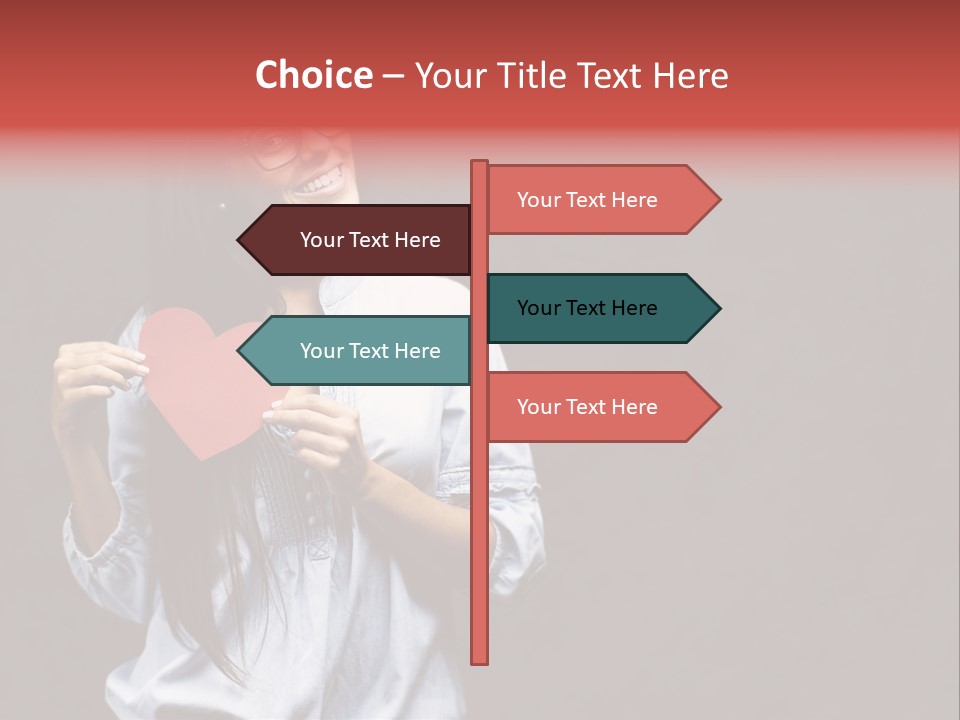 Choice – Your Title Text Here

Your Text Here

Your Text Here

Your Text Here

Your Text Here

Your Text Here